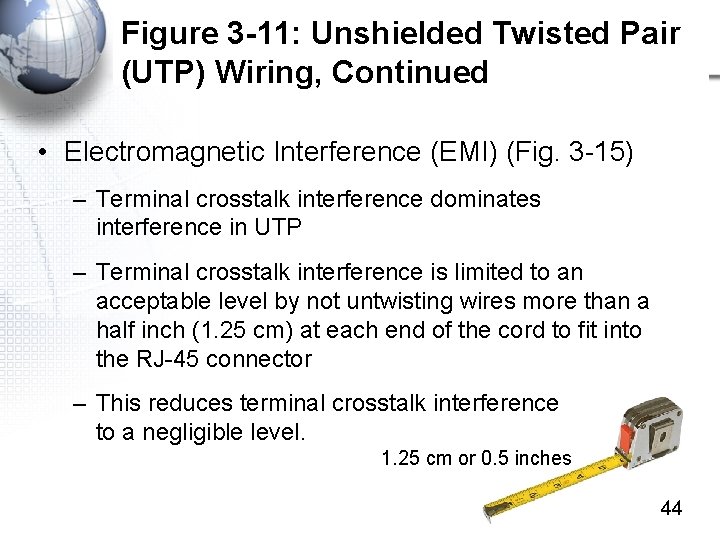 Figure 3-11: Unshielded Twisted Pair (UTP) Wiring, Continued

• Electromagnetic Interference (EMI) (Fig. 3-15)

– Terminal crosstalk interference dominates interference in UTP

– Terminal crosstalk interference is limited to an acceptable level by not untwisting wires more than a half inch (1.25 cm) at each end of the cord to fit into the RJ-45 connector

– This reduces terminal crosstalk interference to a negligible level.

1.25 cm or 0.5 inches

44